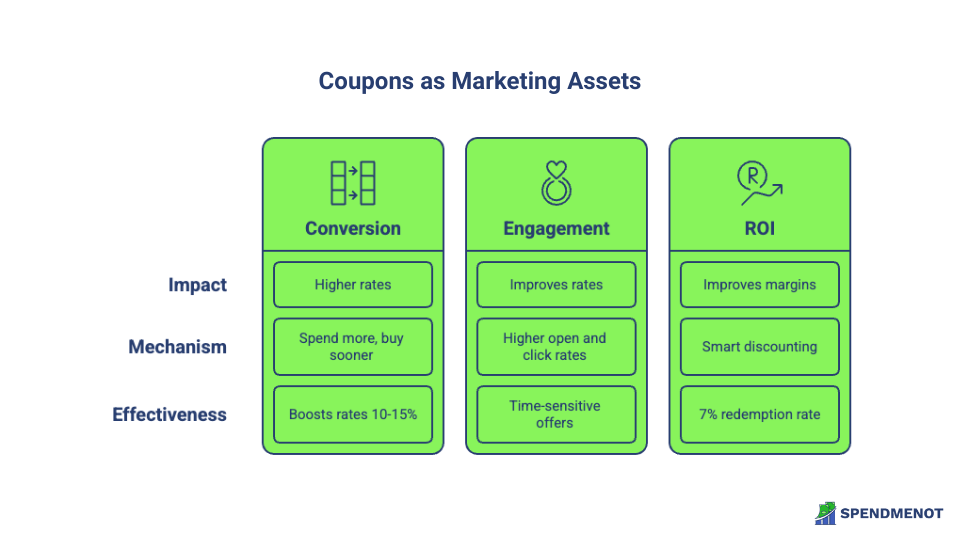 Coupons as Marketing Assets

| | Conversion | Engagement | ROI |
|---|---|---|---|
| Impact | Higher rates | Improves rates | Improves margins |
| Mechanism | Spend more, buy sooner | Higher open and click rates | Smart discounting |
| Effectiveness | Boosts rates 10-15% | Time-sensitive offers | 7% redemption rate |

SPENDMENOT